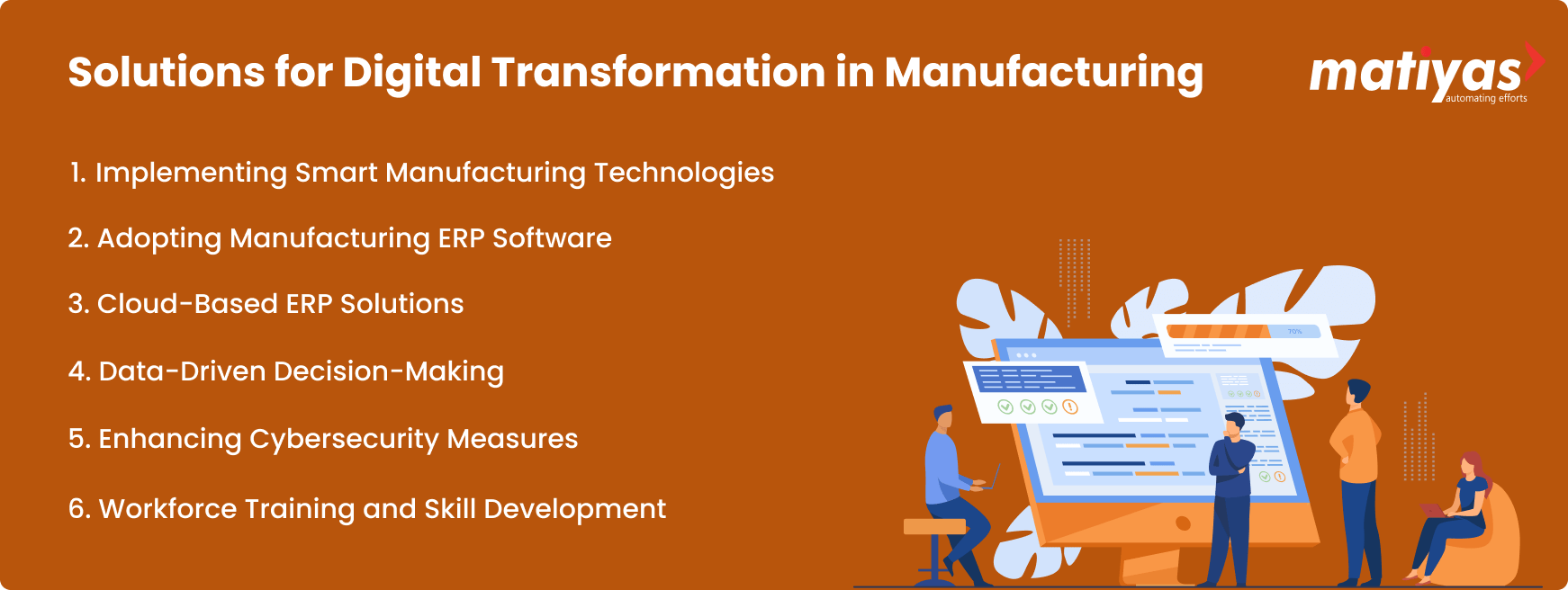 Solutions for Digital Transformation in Manufacturing

matiyas
automating efforts

1. Implementing Smart Manufacturing Technologies

2. Adopting Manufacturing ERP Software

3. Cloud-Based ERP Solutions

4. Data-Driven Decision-Making

5. Enhancing Cybersecurity Measures

6. Workforce Training and Skill Development

70%